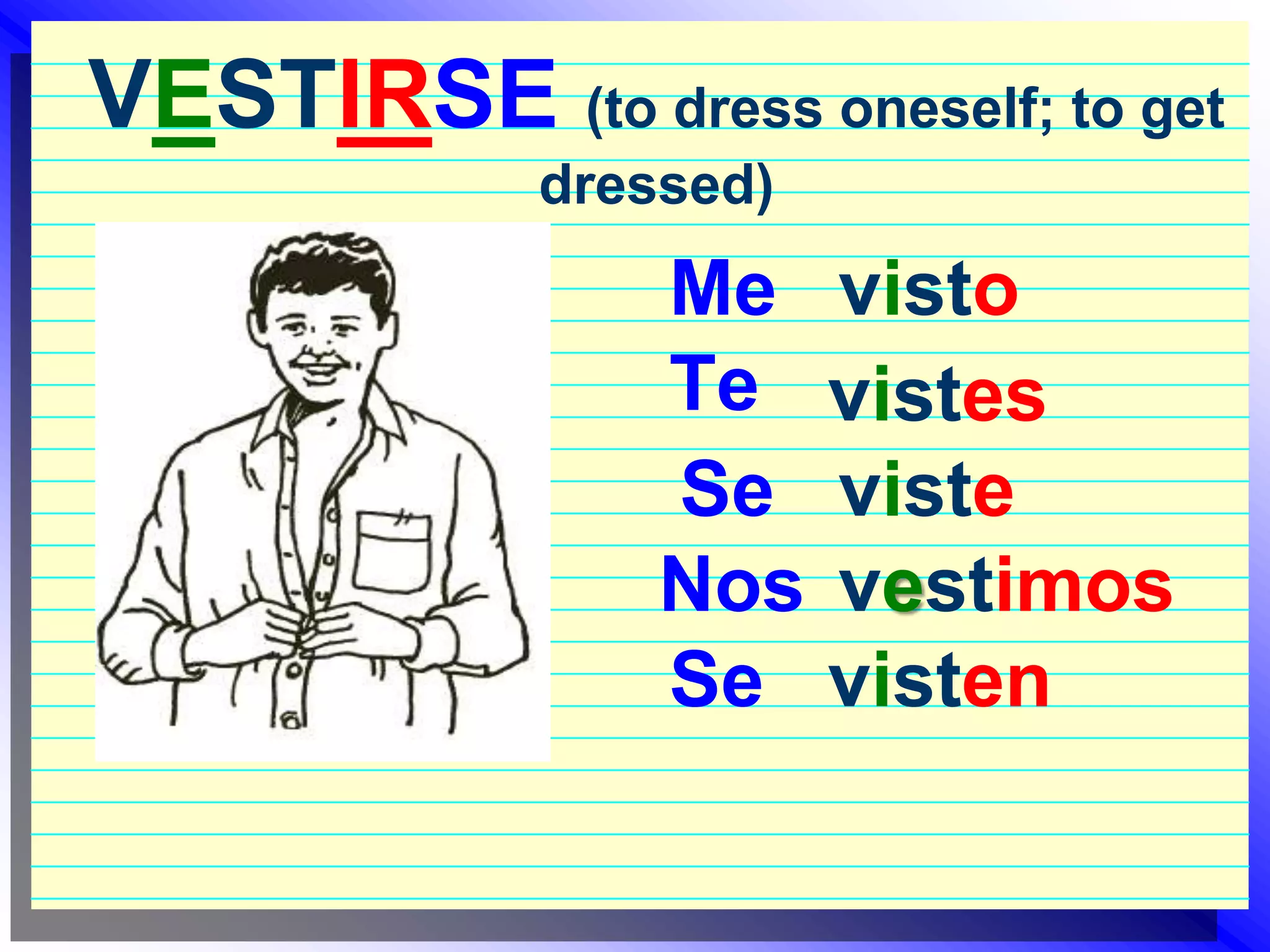 VESTIRSE (to dress oneself; to get dressed)

Me visto
Te vistes
Se viste
Nos vestimos
Se visten